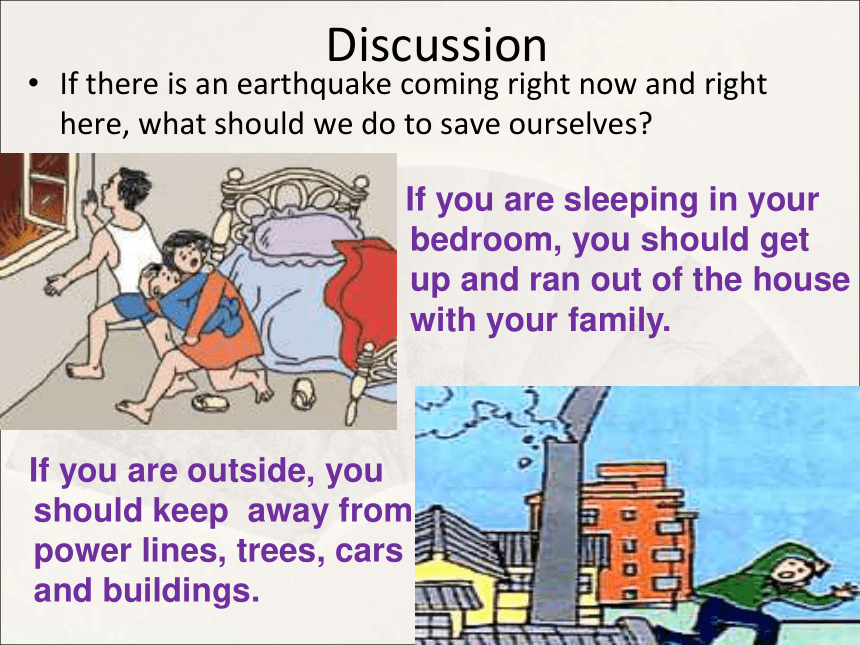 Discussion

• If there is an earthquake coming right now and right here, what should we do to save ourselves?

If you are sleeping in your bedroom, you should get up and ran out of the house with your family.

If you are outside, you should keep away from power lines, trees, cars and buildings.